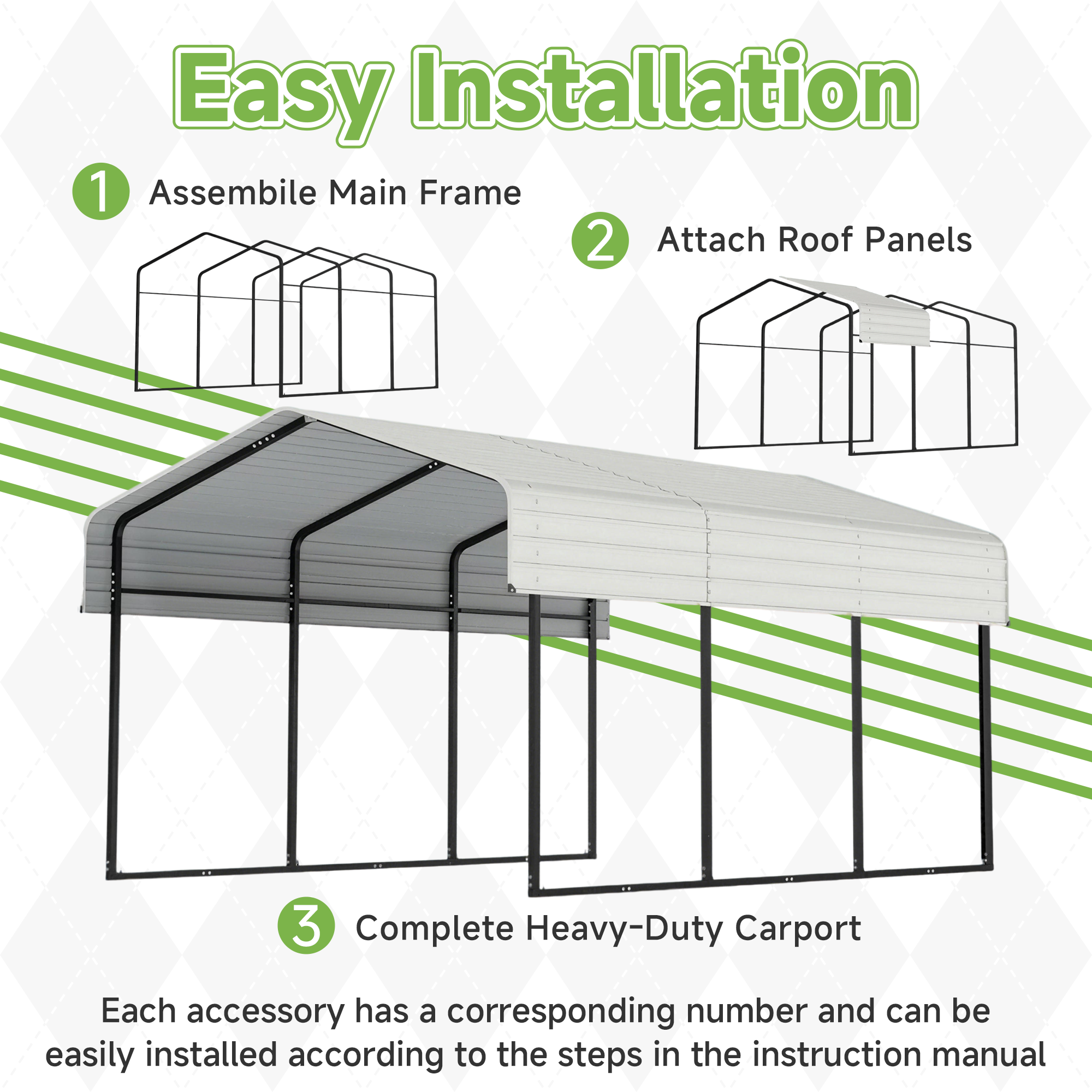 Easy Installation

1 Assembile Main Frame

2 Attach Roof Panels

3 Complete Heavy-Duty Carport

Each accessory has a corresponding number and can be easily installed according to the steps in the instruction manual